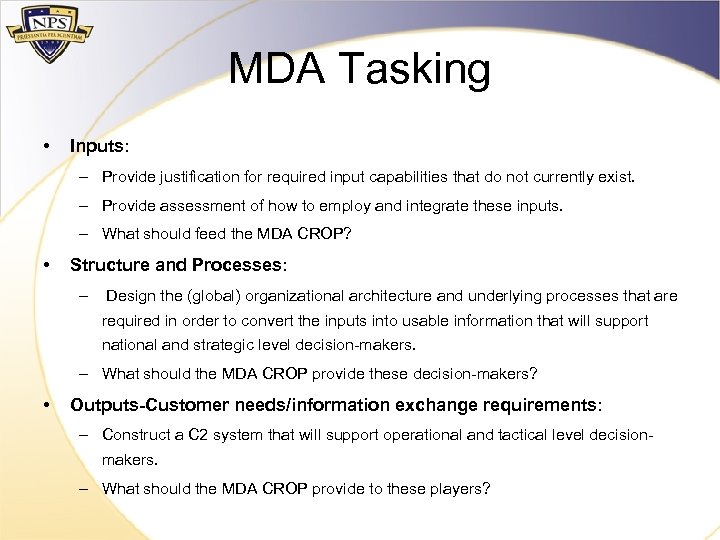 NPS
PRAESTANTIA PER SCIENTIAM

MDA Tasking

• Inputs:
– Provide justification for required input capabilities that do not currently exist.
– Provide assessment of how to employ and integrate these inputs.
– What should feed the MDA CROP?

• Structure and Processes:
– Design the (global) organizational architecture and underlying processes that are required in order to convert the inputs into usable information that will support national and strategic level decision-makers.
– What should the MDA CROP provide these decision-makers?

• Outputs-Customer needs/information exchange requirements:
– Construct a C2 system that will support operational and tactical level decision-makers.
– What should the MDA CROP provide to these players?